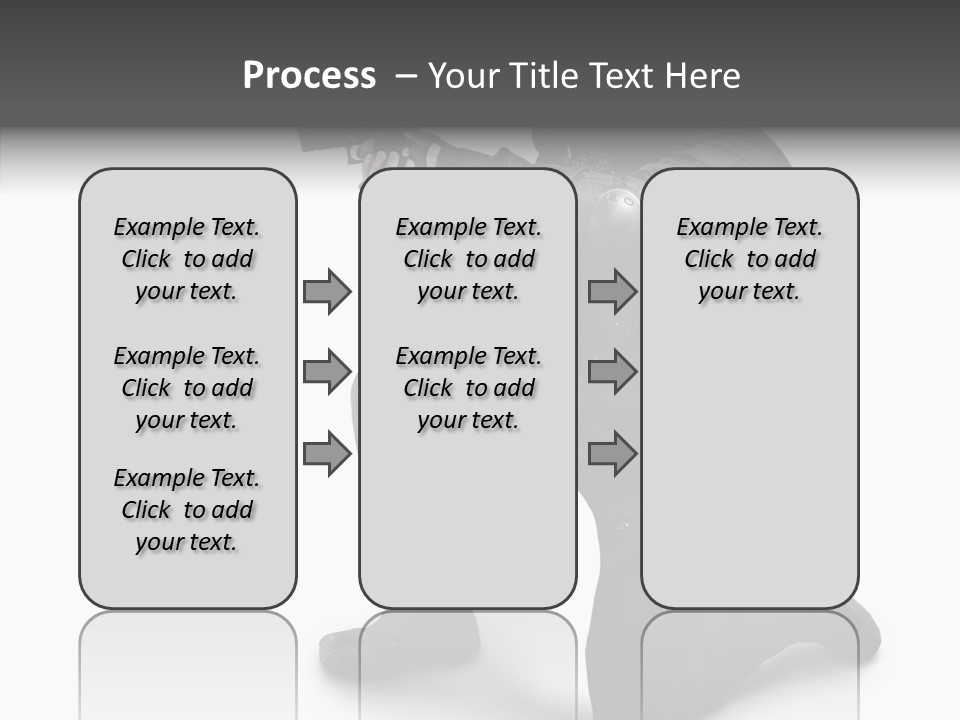 Process – Your Title Text Here

Example Text. Click to add your text.

Example Text. Click to add your text.

Example Text. Click to add your text.

Example Text. Click to add your text.

Example Text. Click to add your text.

Example Text. Click to add your text.